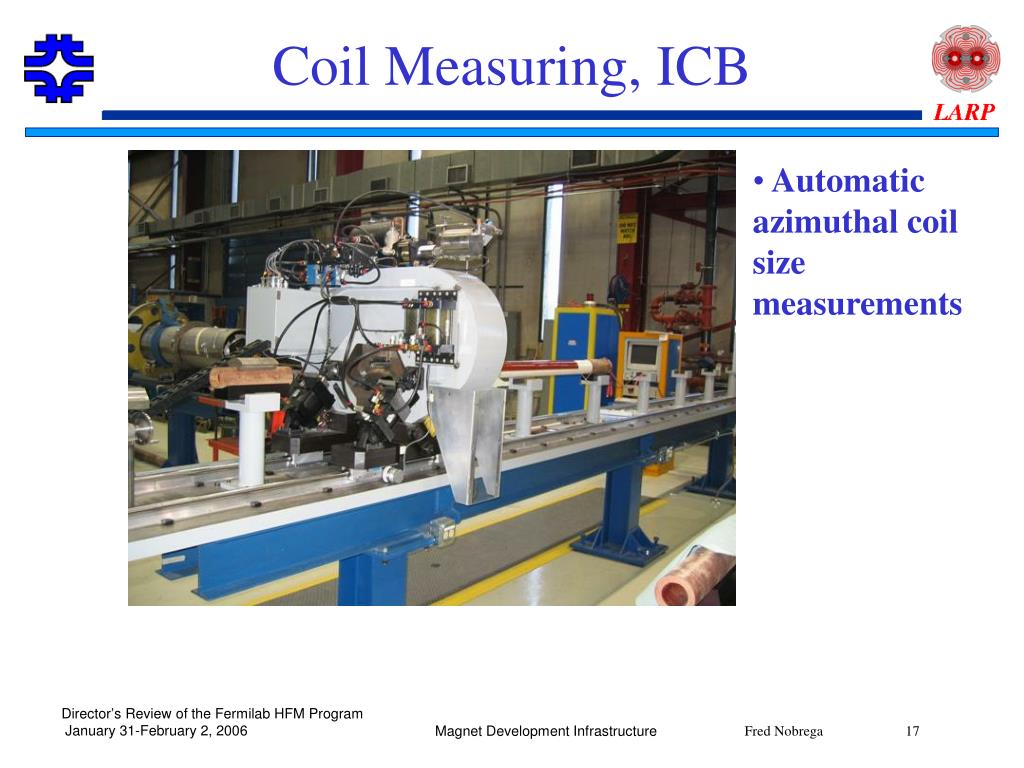 Coil Measuring, ICB

LARP

• Automatic azimuthal coil size measurements

Director's Review of the Fermilab HFM Program
January 31-February 2, 2006

Magnet Development Infrastructure

Fred Nobrega

17